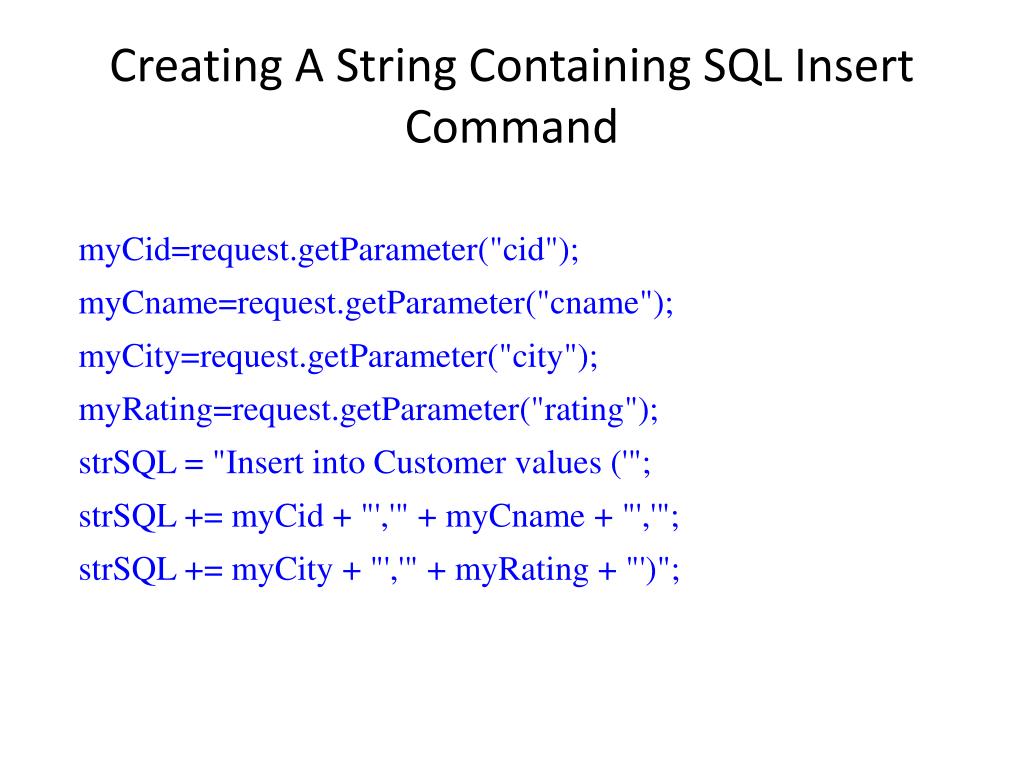 Creating A String Containing SQL Insert Command

myCid=request.getParameter("cid");
myCname=request.getParameter("cname");
myCity=request.getParameter("city");
myRating=request.getParameter("rating");
strSQL = "Insert into Customer values ('";
strSQL += myCid + "','" + myCname + "','";
strSQL += myCity + "','" + myRating + "')";